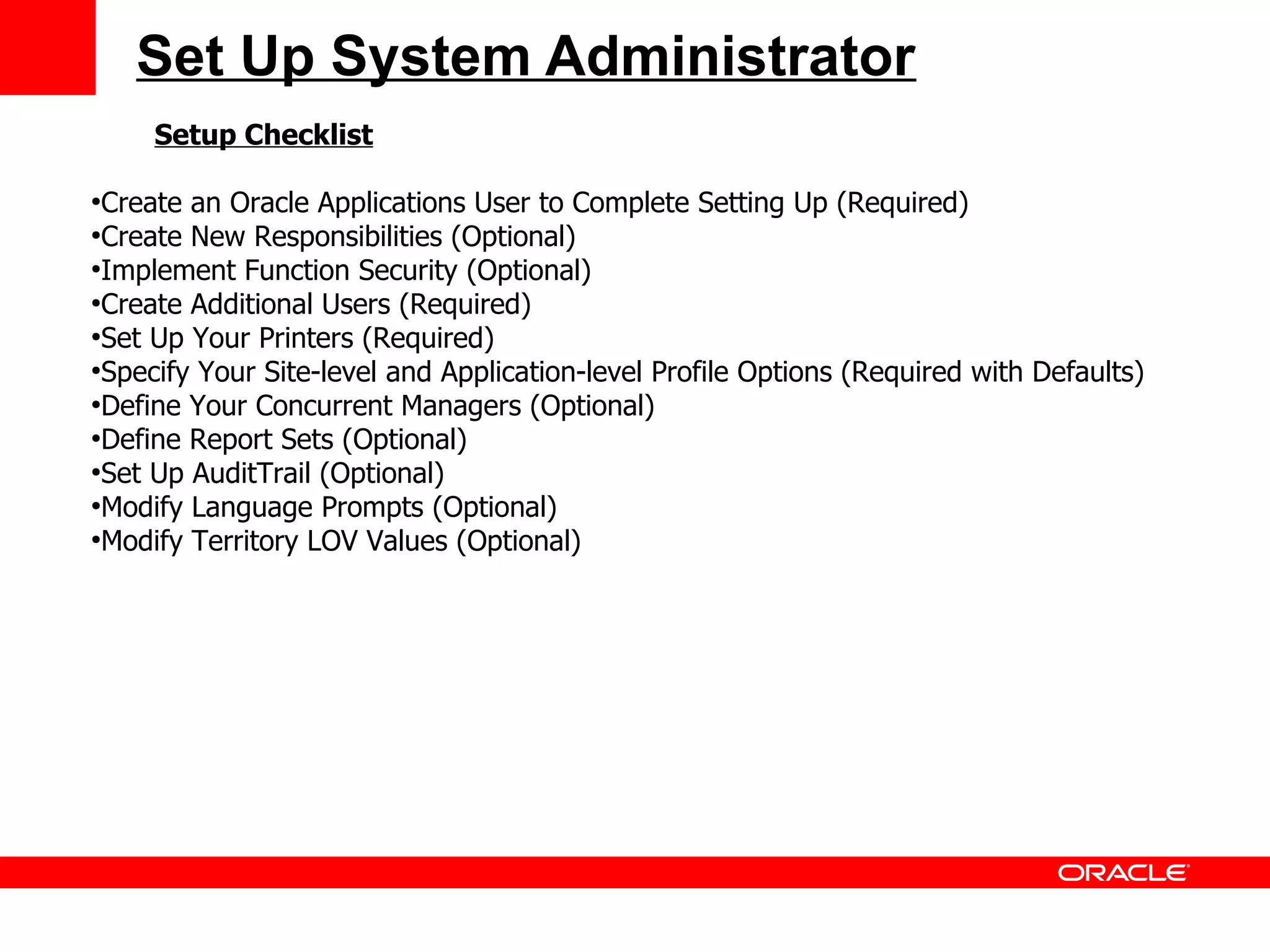 Set Up System Administrator

Setup Checklist

•Create an Oracle Applications User to Complete Setting Up (Required)
•Create New Responsibilities (Optional)
•Implement Function Security (Optional)
•Create Additional Users (Required)
•Set Up Your Printers (Required)
•Specify Your Site-level and Application-level Profile Options (Required with Defaults)
•Define Your Concurrent Managers (Optional)
•Define Report Sets (Optional)
•Set Up AuditTrail (Optional)
•Modify Language Prompts (Optional)
•Modify Territory LOV Values (Optional)

ORACLE